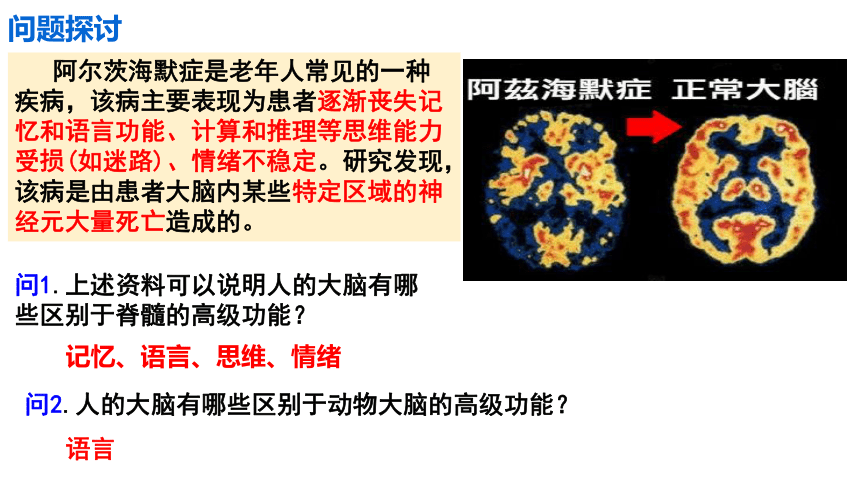 问题探讨

阿尔茨海默症是老年人常见的一种疾病，该病主要表现为患者逐渐丧失记忆和语言功能、计算和推理等思维能力受损(如迷路)、情绪不稳定。研究发现，该病是由患者大脑内某些特定区域的神经元大量死亡造成的。

阿兹海默症 正常大脑

问1. 上述资料可以说明人的大脑有哪些区别于脊髓的高级功能？

记忆、语言、思维、情绪

问2. 人的大脑有哪些区别于动物大脑的高级功能？

语言